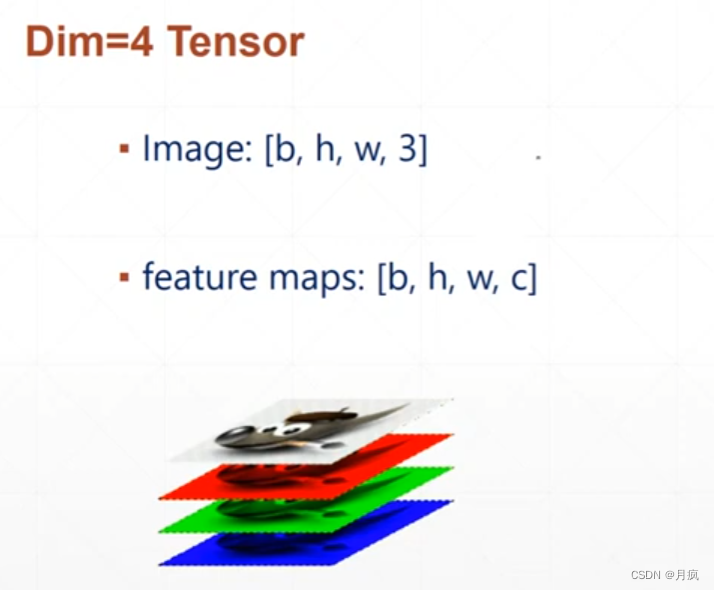 Dim=4 Tensor

▪ Image: [b, h, w, 3]

▪ feature maps: [b, h, w, c]

CSDN @月疯